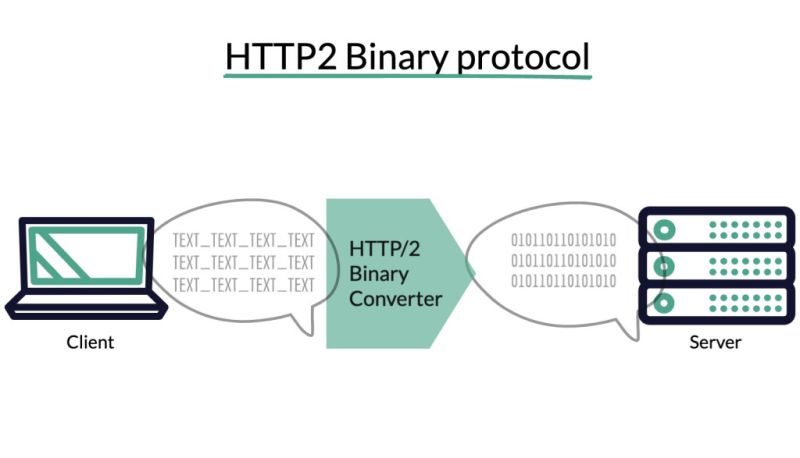 HTTP2 Binary protocol

TEXT_TEXT_TEXT_TEXT
TEXT_TEXT_TEXT_TEXT
TEXT_TEXT_TEXT_TEXT

HTTP/2 Binary Converter

010110110101010
010110110101010
010110110101010

Client

Server